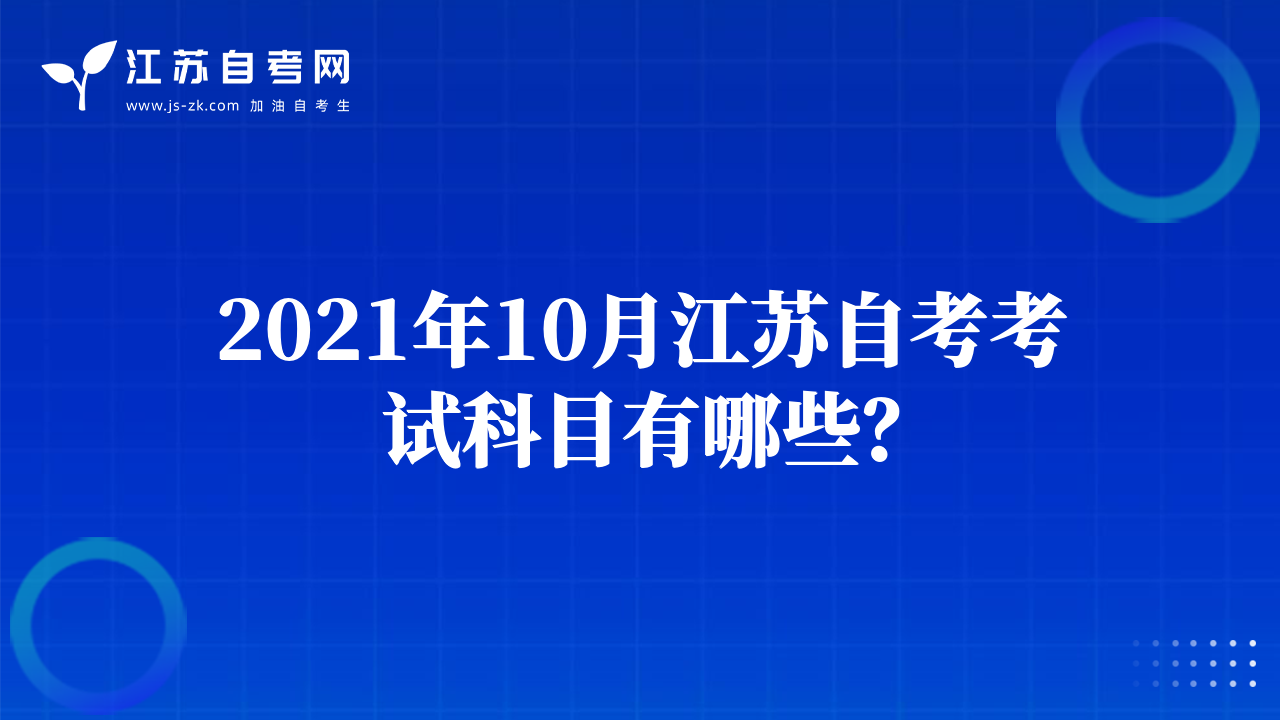 江苏自考网
www.js-zk.com 加油自考生

2021年10月江苏自考考试科目有哪些?